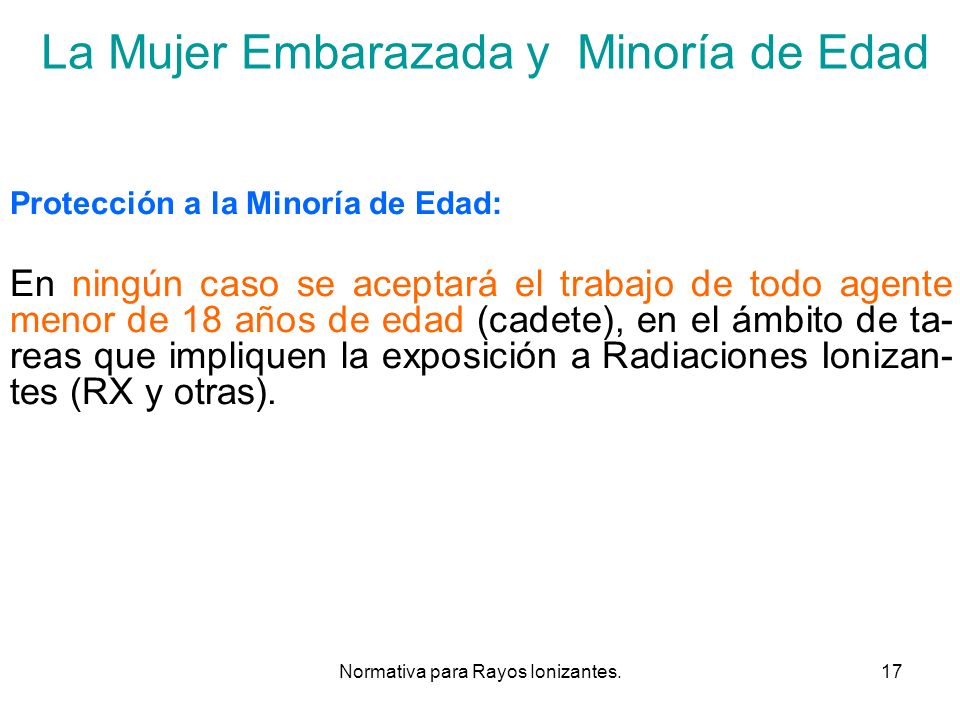 La Mujer Embarazada y  Minoría de Edad

Protección a la Minoría de Edad:

En ningún caso se aceptará el trabajo de todo agente menor de 18 años de edad (cadete), en el ámbito de tareas que impliquen la exposición a Radiaciones Ionizantes (RX y otras).

Normativa para Rayos Ionizantes.

17